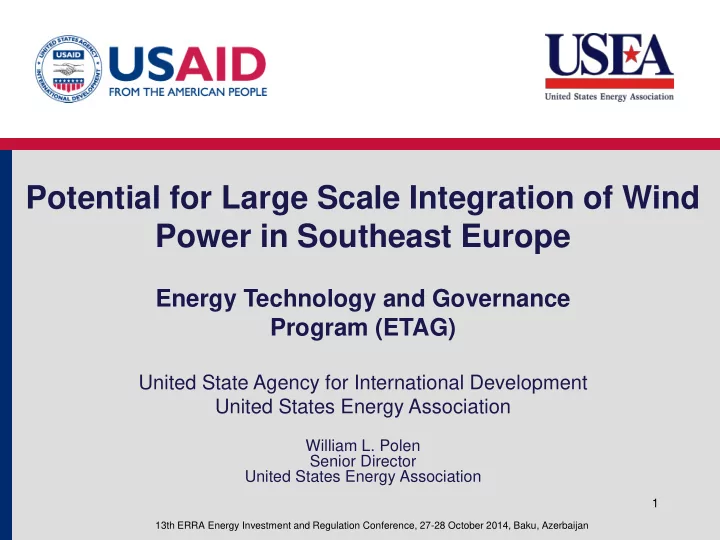 UNITED STATES AGENCY INTERNATIONAL DEVELOPMENT USAID

USAID
FROM THE AMERICAN PEOPLE

USEA
United States Energy Association

Potential for Large Scale Integration of Wind Power in Southeast Europe

Energy Technology and Governance Program (ETAG)

United State Agency for International Development
United States Energy Association

William L. Polen
Senior Director
United States Energy Association

1

13th ERRA Energy Investment and Regulation Conference, 27-28 October 2014, Baku, Azerbaijan